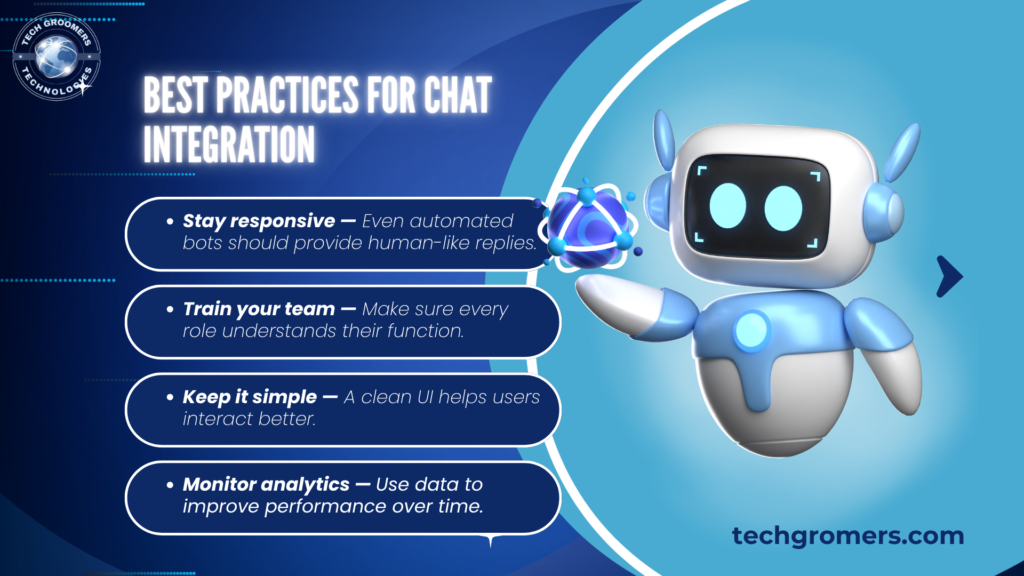 TECH GROMERS TECHNOLOGIES

BEST PRACTICES FOR CHAT INTEGRATION

• Stay responsive — Even automated bots should provide human-like replies.

• Train your team — Make sure every role understands their function.

• Keep it simple — A clean UI helps users interact better.

• Monitor analytics — Use data to improve performance over time.

techgromers.com